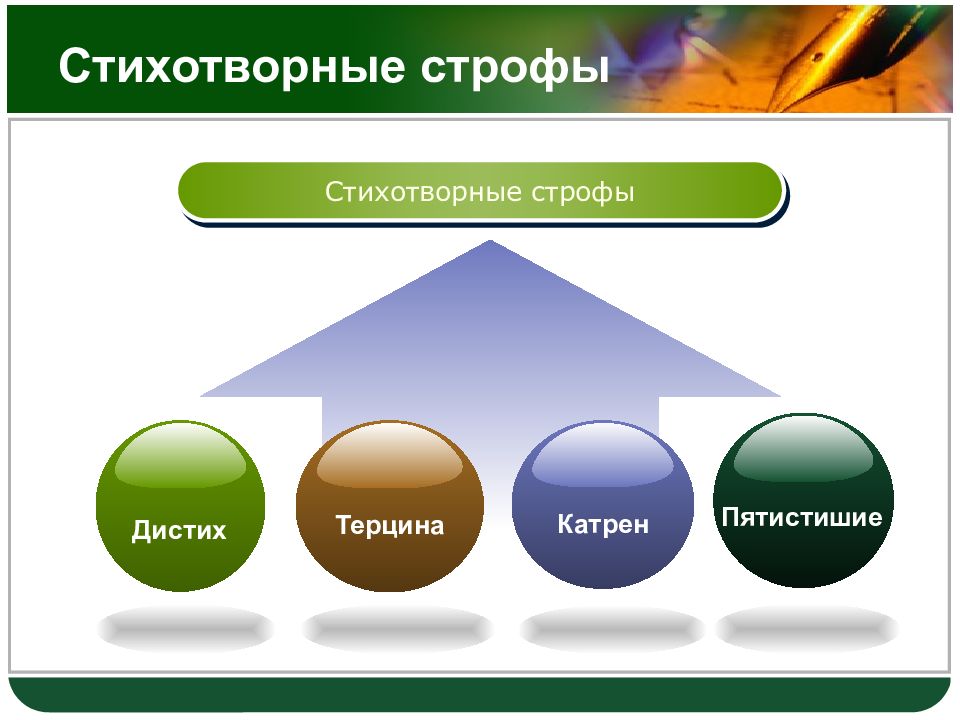 Стихотворные строфы

Стихотворные строфы

Дистих

Терцина

Катрен

Пятистишие